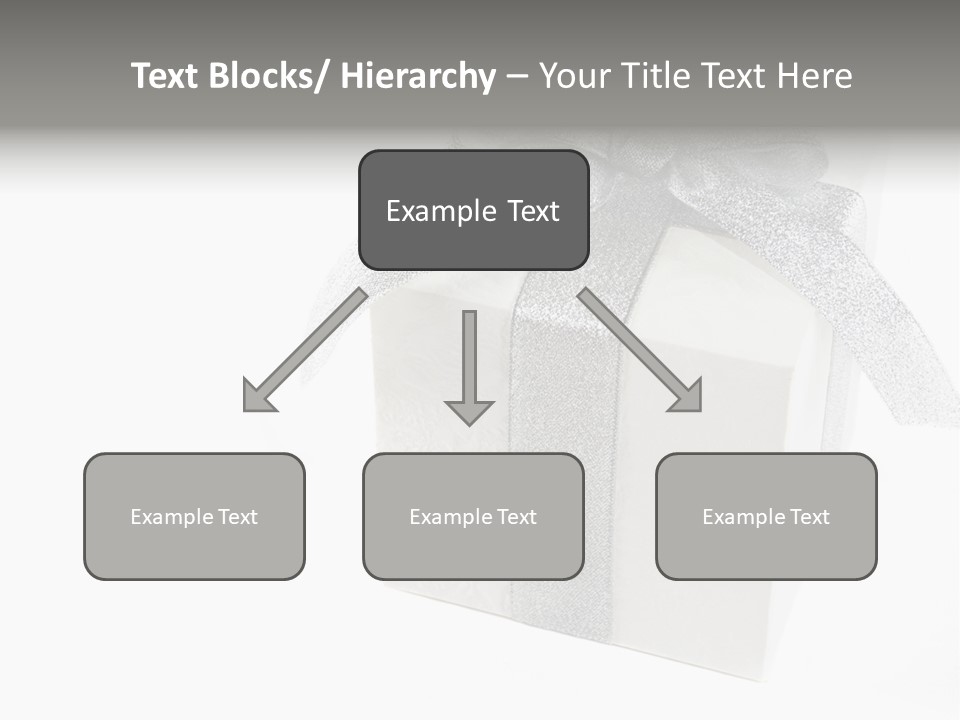 Text Blocks/ Hierarchy – Your Title Text Here

Example Text

Example Text

Example Text

Example Text